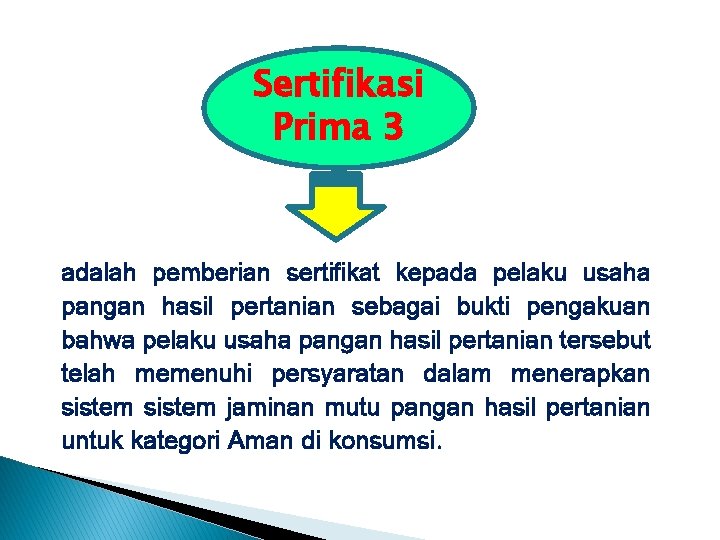 Sertifikasi Prima 3

adalah pemberian sertifikat kepada pelaku usaha pangan hasil pertanian sebagai bukti pengakuan bahwa pelaku usaha pangan hasil pertanian tersebut telah memenuhi persyaratan dalam menerapkan sistem sistem jaminan mutu pangan hasil pertanian untuk kategori Aman di konsumsi.